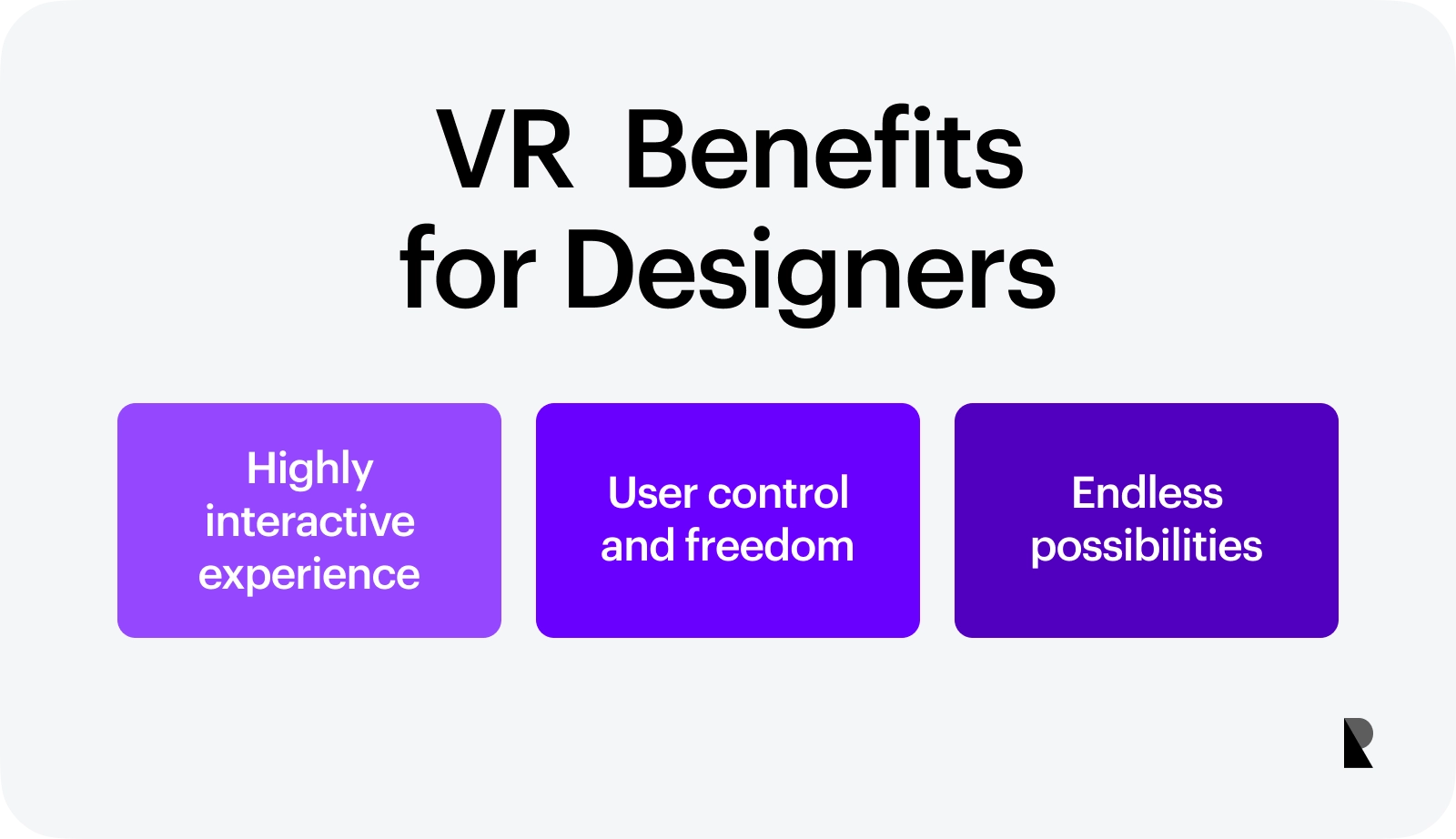 VR Benefits for Designers

Highly interactive experience

User control and freedom

Endless possibilities